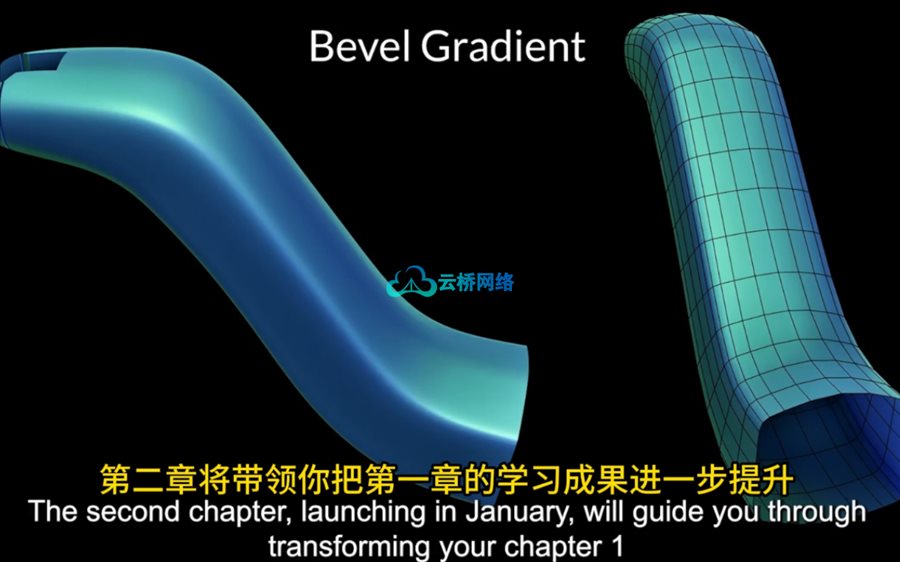 Bevel Gradient

云桥网络

第二章将带领你把第一章的学习成果进一步提升
The second chapter, launching in January, will guide you through transforming your chapter 1